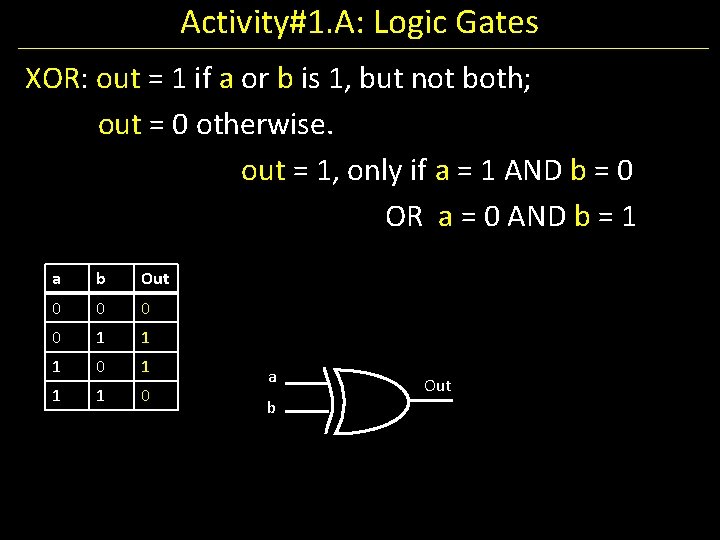 Activity#1.A: Logic Gates

XOR: out = 1 if a or b is 1, but not both;

out = 0 otherwise.

out = 1, only if a = 1 AND b = 0

OR a = 0 AND b = 1

| a | b | Out |
|---|---|---|
| 0 | 0 | 0 |
| 0 | 1 | 1 |
| 1 | 0 | 1 |
| 1 | 1 | 0 |

a
b
Out